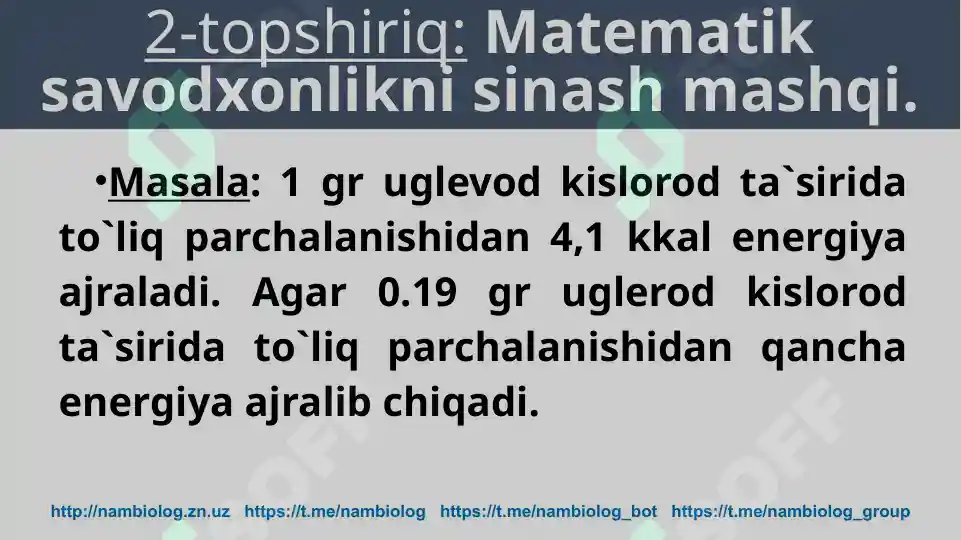 2-topshiriq: Matematik savodxonlikni sinash mashqi.

•Masala: 1 gr uglevod kislorod ta`sirida to`liq parchalanishidan 4,1 kkal energiya ajraladi. Agar 0.19 gr uglerod kislorod ta`sirida to`liq parchalanishidan qancha energiya ajralib chiqadi.

http://nambiolog.zn.uz https://t.me/nambiolog https://t.me/nambiolog_bot https://t.me/nambiolog_group